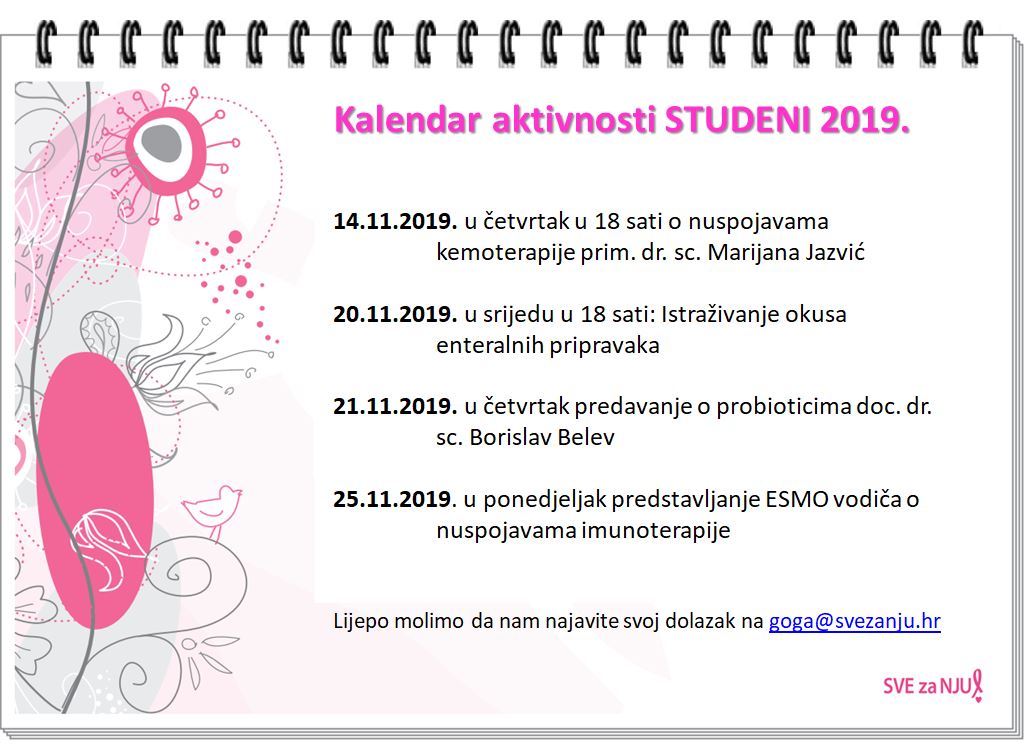 Kalendar aktivnosti STUDENI 2019.

14.11.2019. u četvrtak u 18 sati o nuspojavama kemoterapije prim. dr. sc. Marijana Jazvić

20.11.2019. u srijedu u 18 sati: Istraživanje okusa enteralnih pripravaka

21.11.2019. u četvrtak predavanje o probioticima doc. dr. sc. Borislav Belev

25.11.2019. u ponedjeljak predstavljanje ESMO vodiča o nuspojavama imunoterapije

Lijepo molimo da nam najavite svoj dolazak na goga@svezanju.hr

SVE za NJU